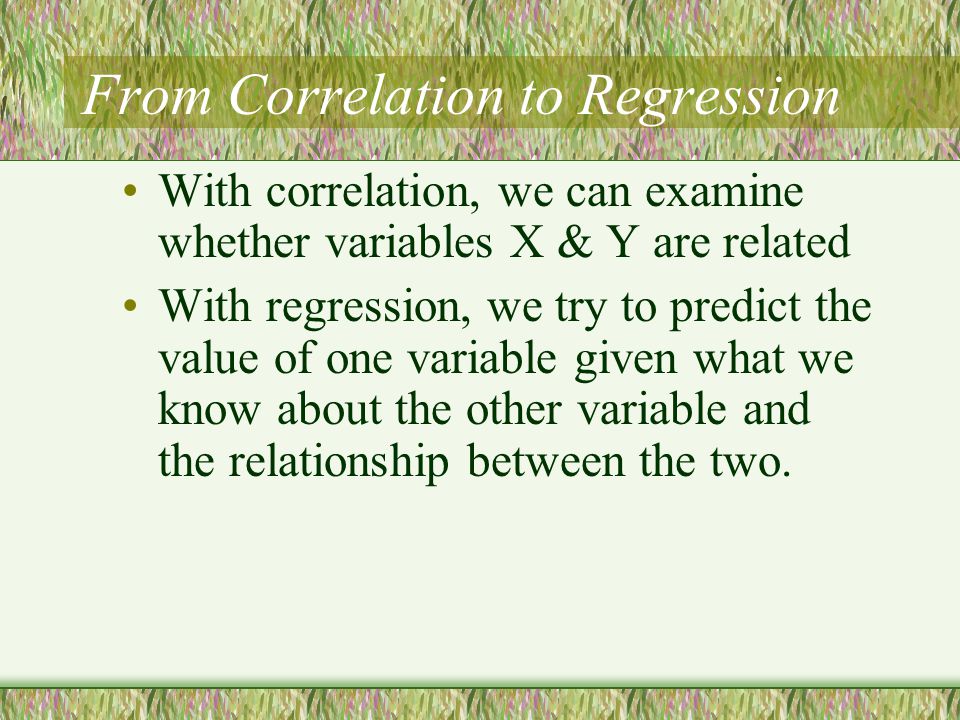 From Correlation to Regression

• With correlation, we can examine whether variables X & Y are related

• With regression, we try to predict the value of one variable given what we know about the other variable and the relationship between the two.